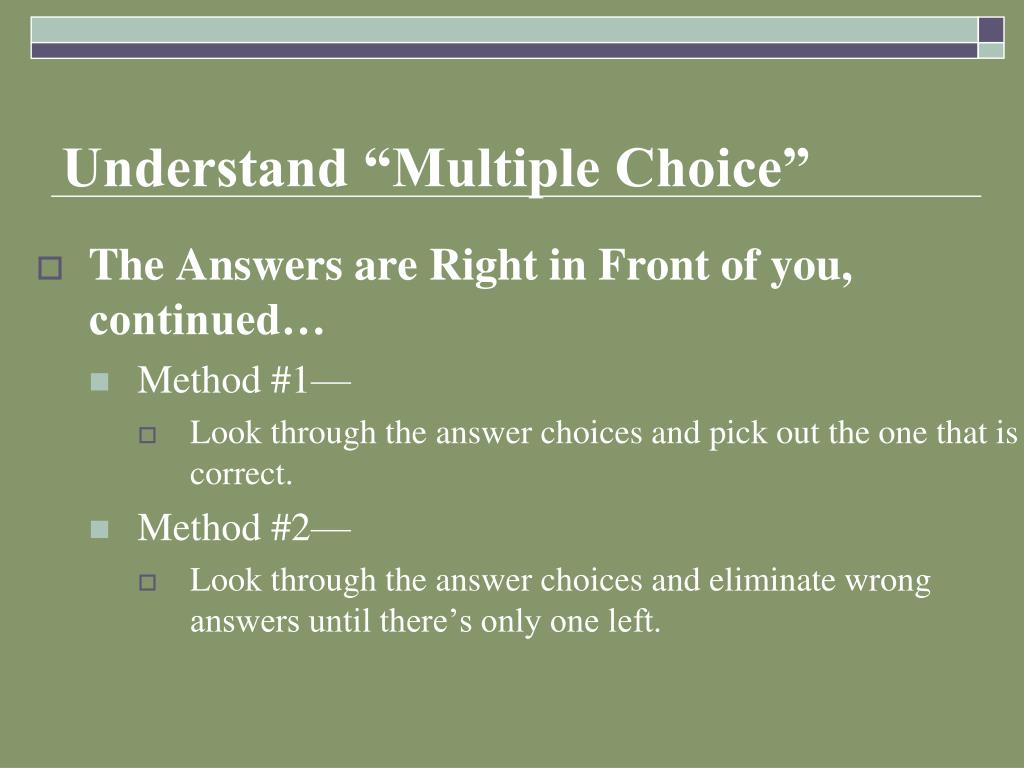 Understand “Multiple Choice”

The Answers are Right in Front of you, continued…

Method #1—

Look through the answer choices and pick out the one that is correct.

Method #2—

Look through the answer choices and eliminate wrong answers until there’s only one left.